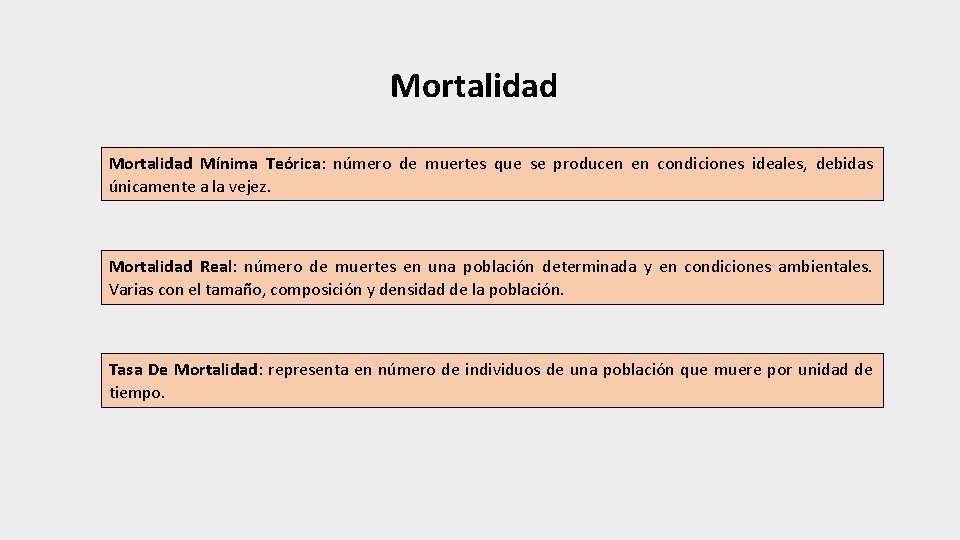 Mortalidad

Mortalidad Mínima Teórica: número de muertes que se producen en condiciones ideales, debidas únicamente a la vejez.

Mortalidad Real: número de muertes en una población determinada y en condiciones ambientales. Varias con el tamaño, composición y densidad de la población.

Tasa De Mortalidad: representa en número de individuos de una población que muere por unidad de tiempo.